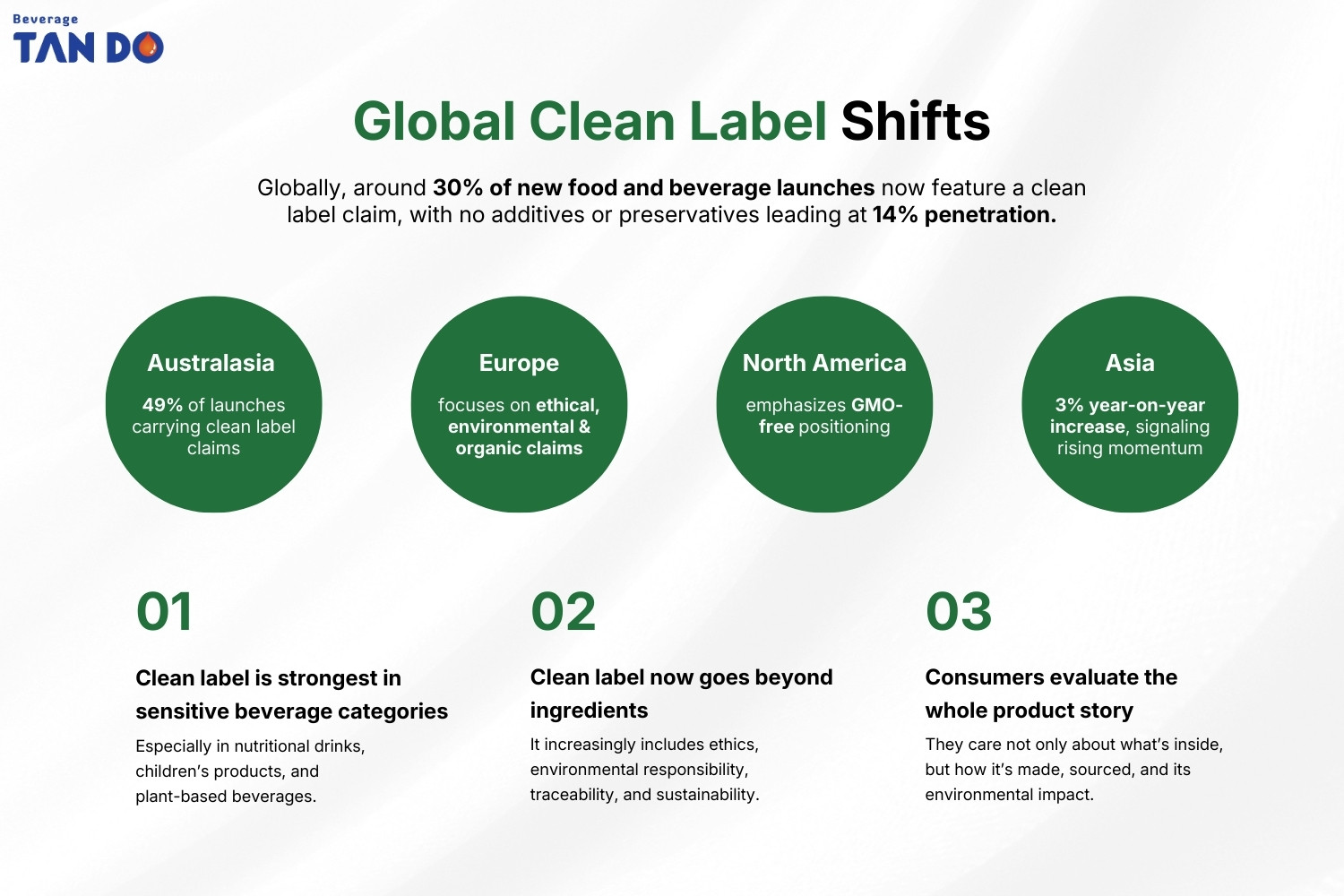 Beverage
TAN DO

Global Clean Label Shifts

Globally, around 30% of new food and beverage launches now feature a clean label claim, with no additives or preservatives leading at 14% penetration.

Australasia

49% of launches carrying clean label claims

Europe

focuses on ethical, environmental & organic claims

North America

emphasizes GMO-free positioning

Asia

3% year-on-year increase, signaling rising momentum

01

Clean label is strongest in sensitive beverage categories

Especially in nutritional drinks, children's products, and plant-based beverages.

02

Clean label now goes beyond ingredients

It increasingly includes ethics, environmental responsibility, traceability, and sustainability.

03

Consumers evaluate the whole product story

They care not only about what's inside, but how it's made, sourced, and its environmental impact.